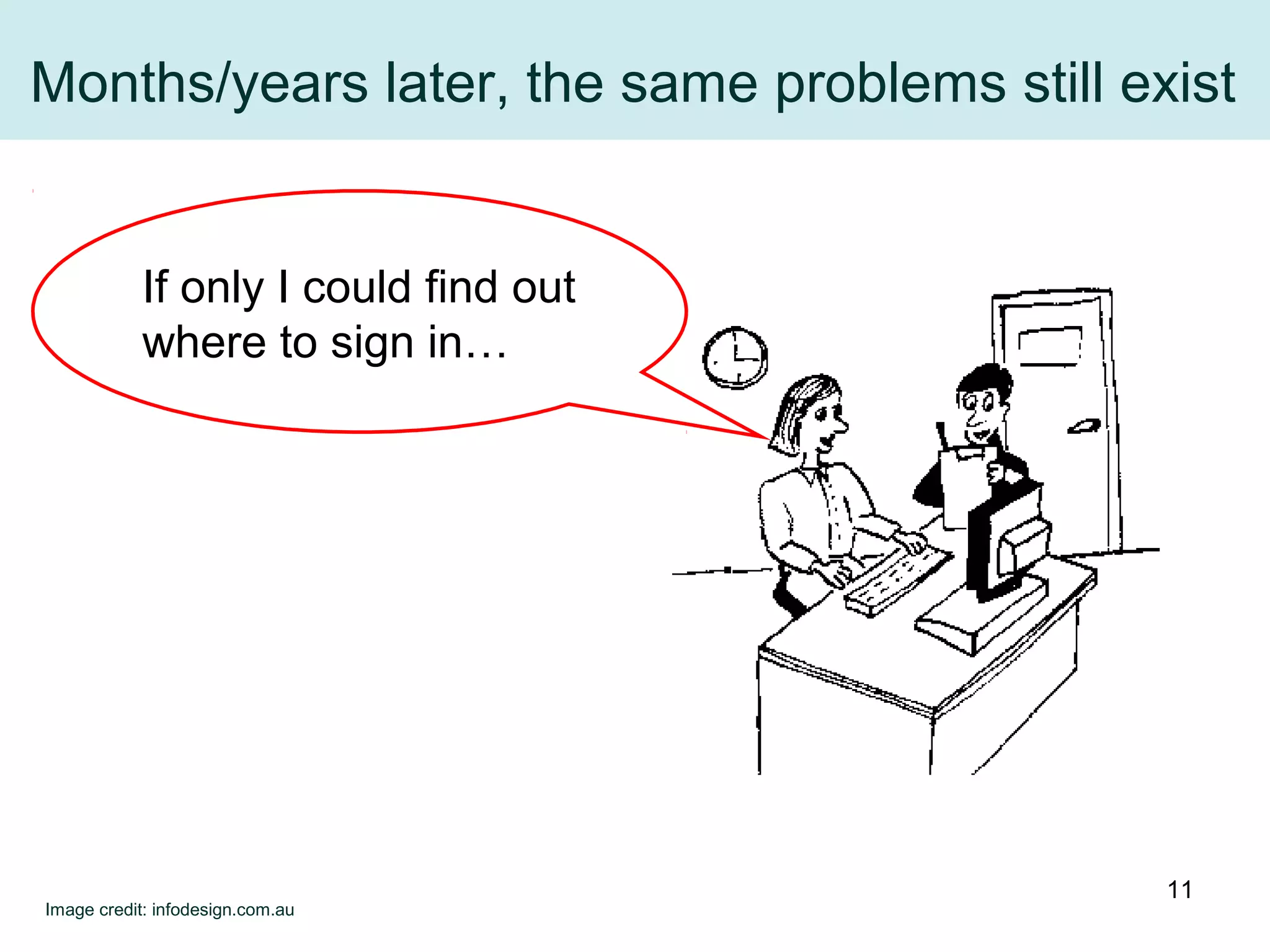 Months/years later, the same problems still exist

If only I could find out where to sign in…

11

Image credit: infodesign.com.au